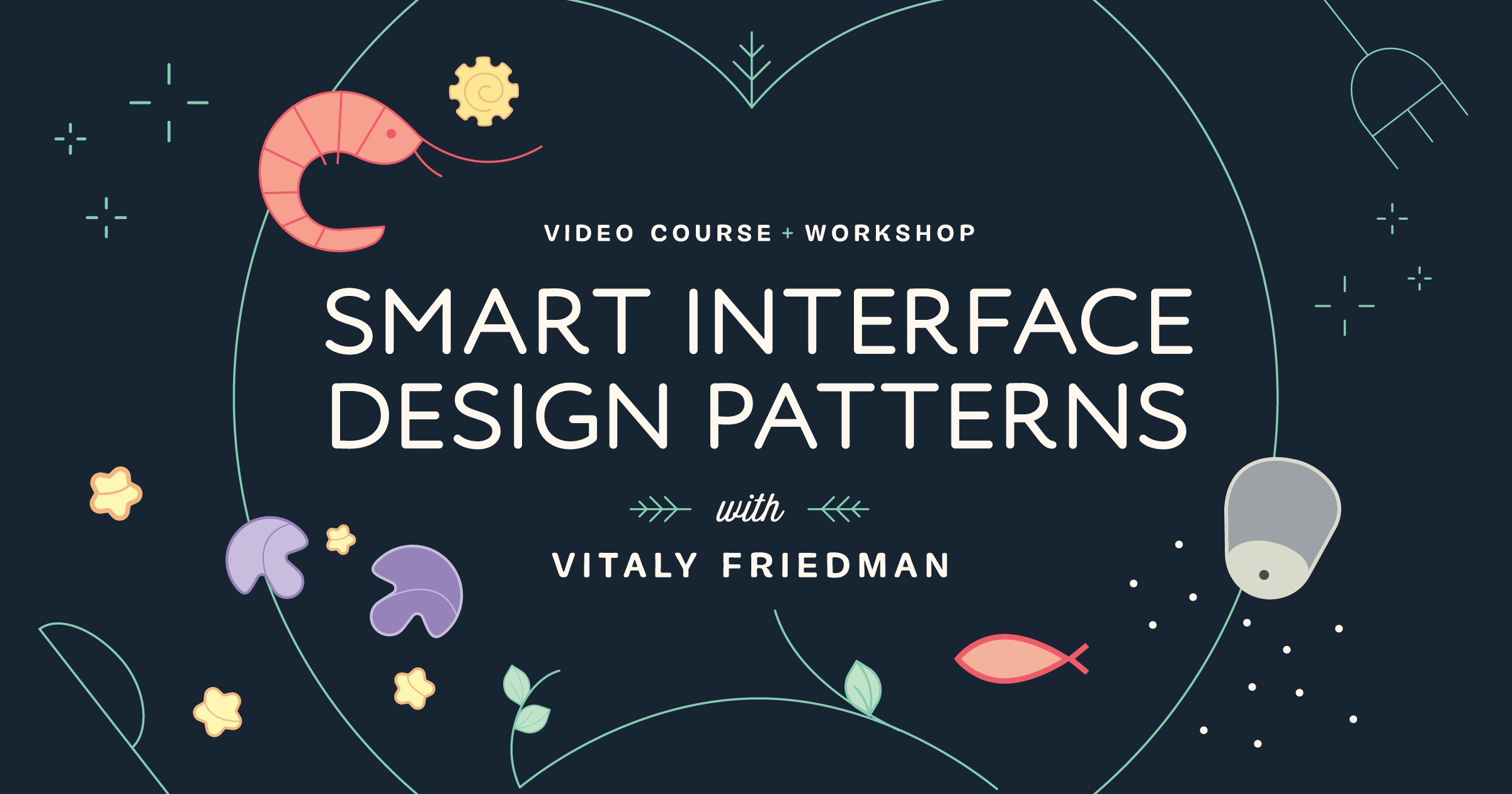 VIDEO COURSE + WORKSHOP

SMART INTERFACE DESIGN PATTERNS

with

VITALY FRIEDMAN